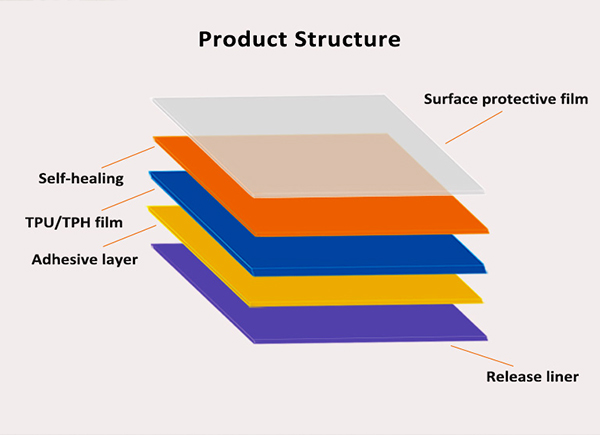 Product Structure

Surface protective film

Self-healing

TPU/TPH film

Adhesive layer

Release liner